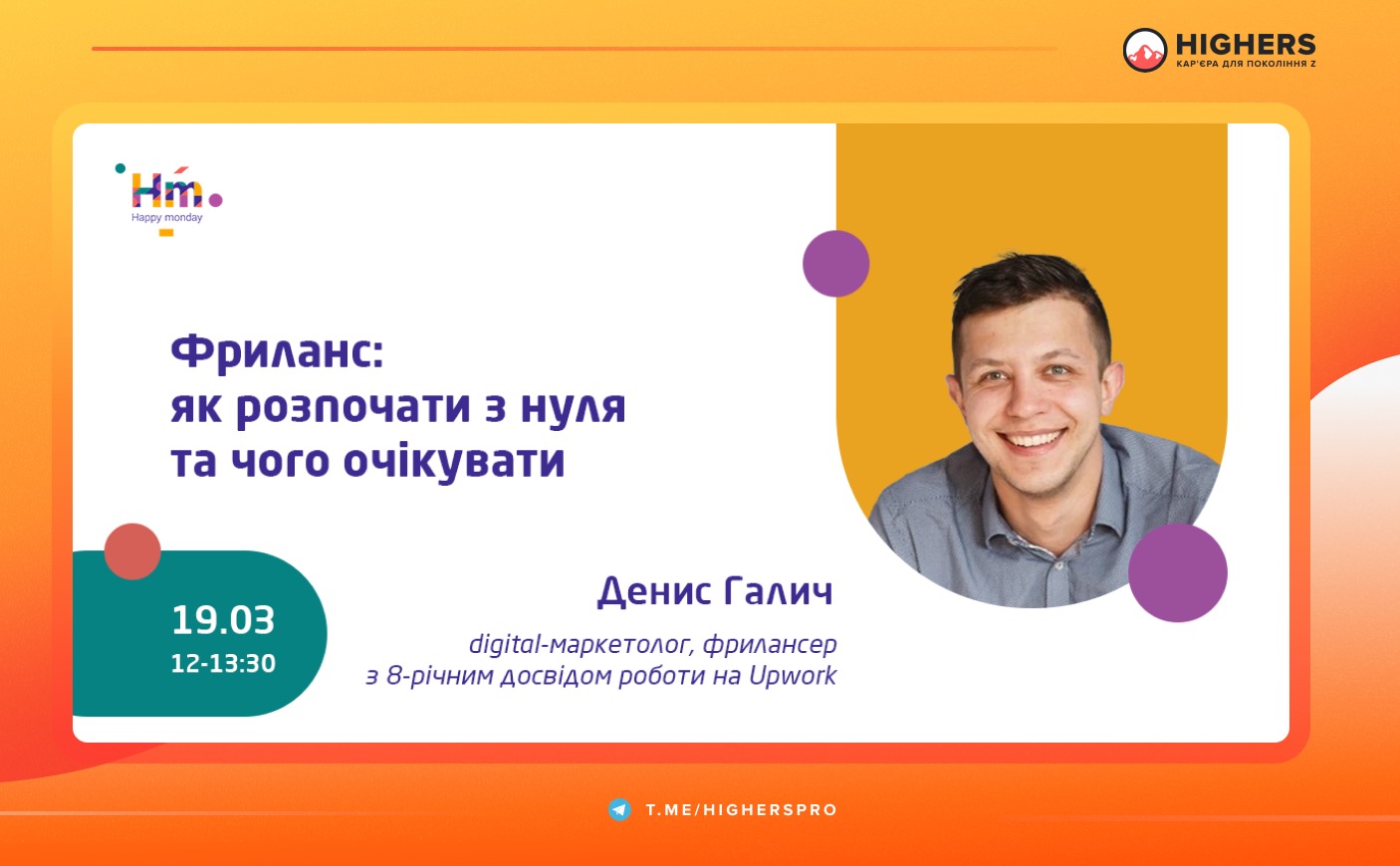 HIGHERS
КАР'ЄРА ДЛЯ ПОКОЛІННЯ Z

Hm.
Happy monday

Фриланс:
як розпочати з нуля
та чого очікувати

19.03
12-13:30

Денис Галич
digital-маркетолог, фрилансер
з 8-річним досвідом роботи на Upwork

T.ME/HIGHERSPRO